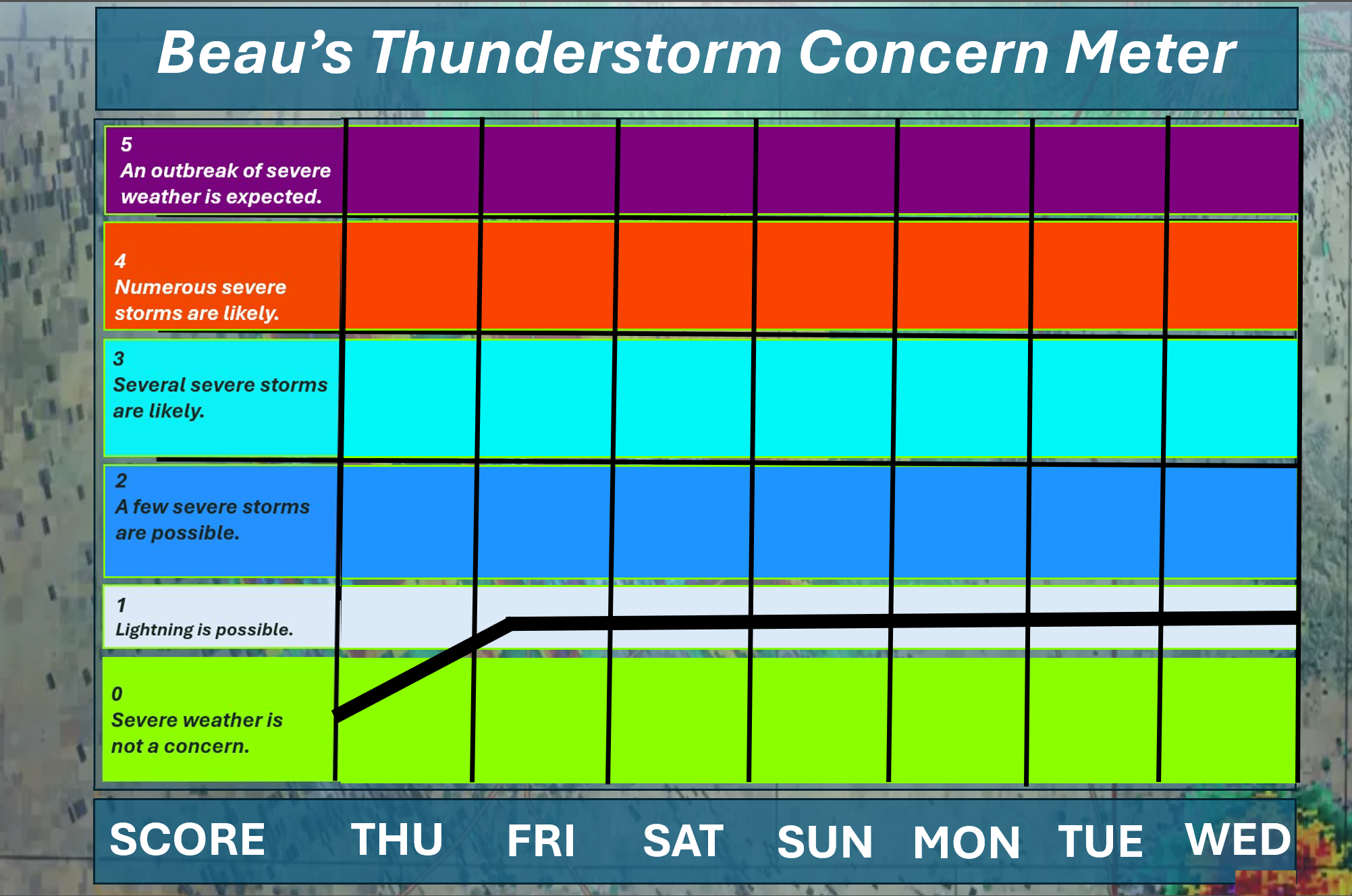 Beau's Thunderstorm Concern Meter

5
An outbreak of severe weather is expected.

4
Numerous severe storms are likely.

3
Several severe storms are likely.

2
A few severe storms are possible.

1
Lightning is possible.

0
Severe weather is not a concern.

SCORE THU FRI SAT SUN MON TUE WED